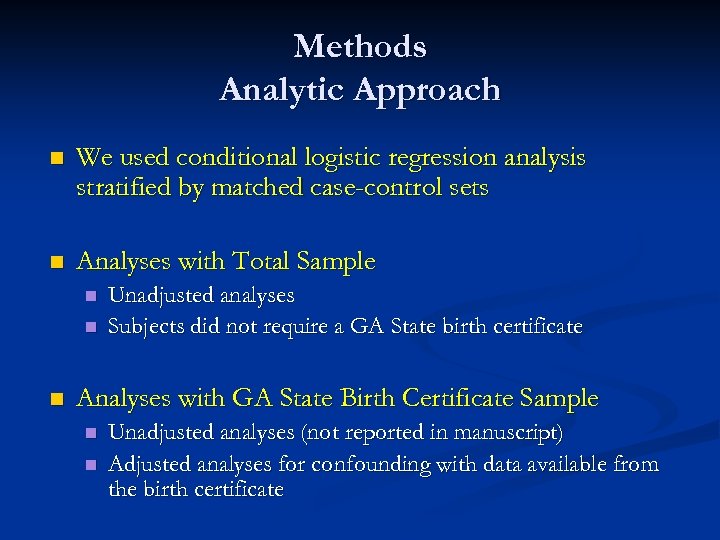 Methods
Analytic Approach

We used conditional logistic regression analysis stratified by matched case-control sets

Analyses with Total Sample
Unadjusted analyses
Subjects did not require a GA State birth certificate

Analyses with GA State Birth Certificate Sample
Unadjusted analyses (not reported in manuscript)
Adjusted analyses for confounding with data available from the birth certificate